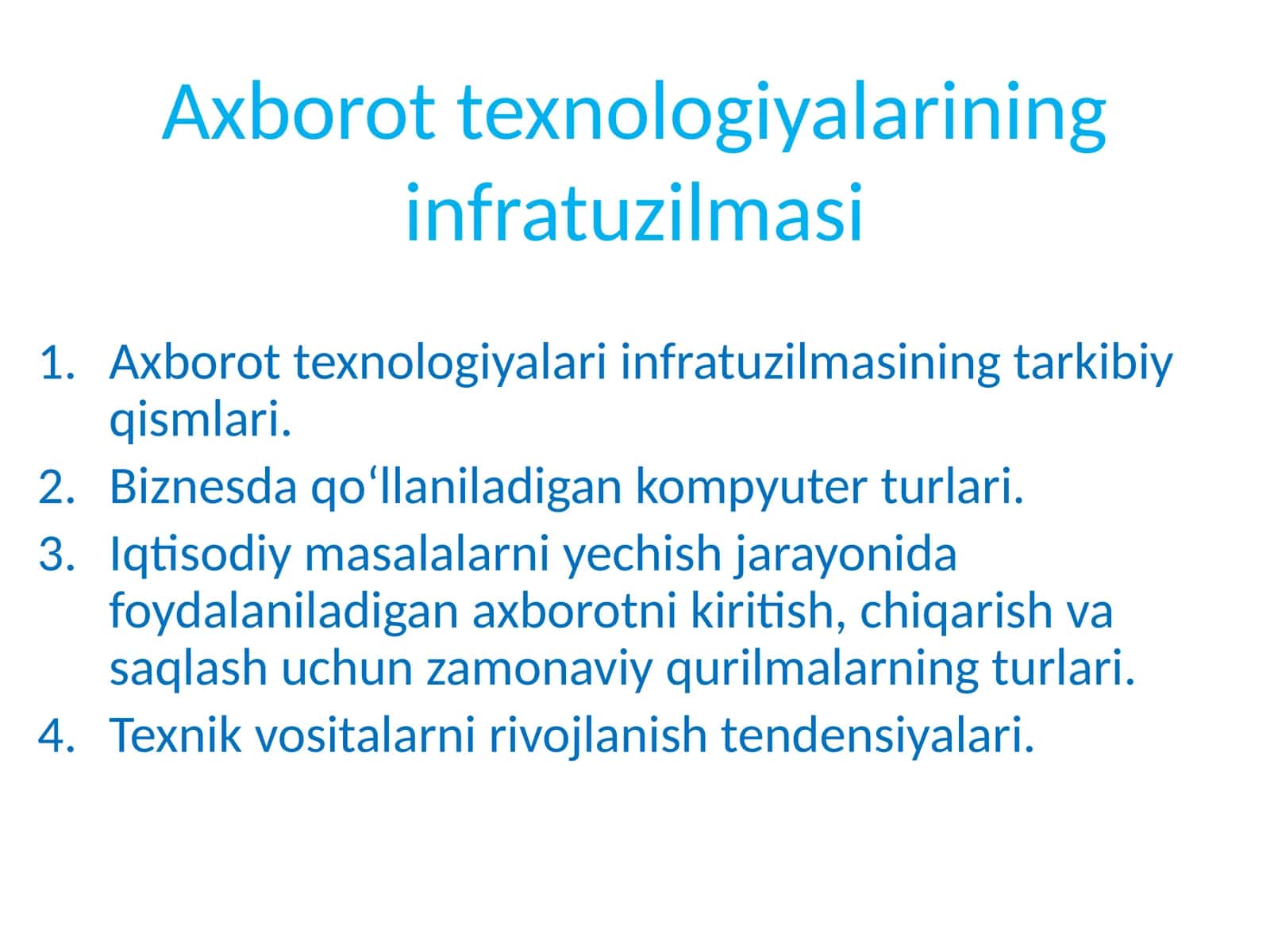 Axborot texnologiyalarining infratuzilmasi

1. Axborot texnologiyalari infratuzilmasining tarkibiy qismlari.
2. Biznesda qo‘llaniladigan kompyuter turlari.
3. Iqtisodiy masalalarni yechish jarayonida foydalaniladigan axborotni kiritish, chiqarish va saqlash uchun zamonaviy qurilmalarning turlari.
4. Texnik vositalarni rivojlanish tendensiyalari.